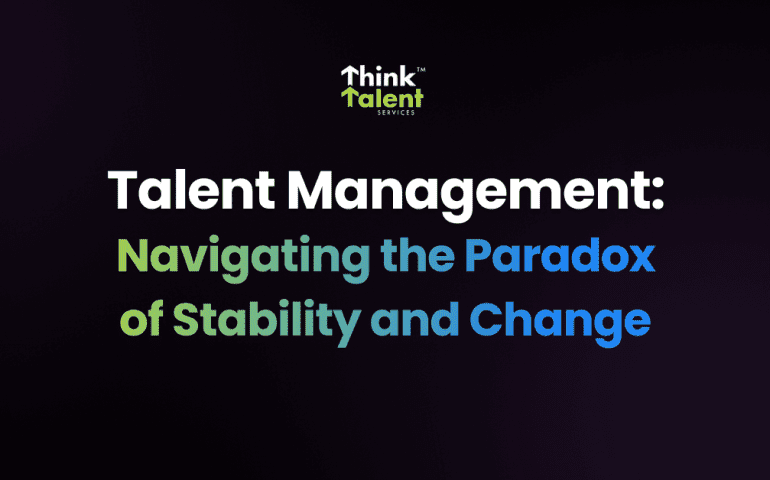 Think™
Talent
SERVICES

Talent Management:
Navigating the Paradox of Stability and Change